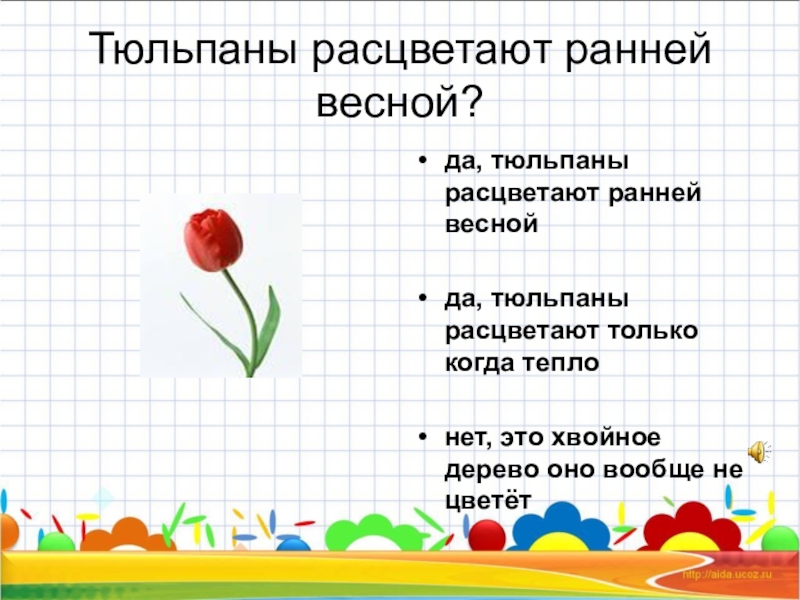 Тюльпаны расцветают ранней весной?

• да, тюльпаны расцветают ранней весной

• да, тюльпаны расцветают только когда тепло

• нет, это хвойное дерево оно вообще не цветёт

http://aida.ucoz.ru